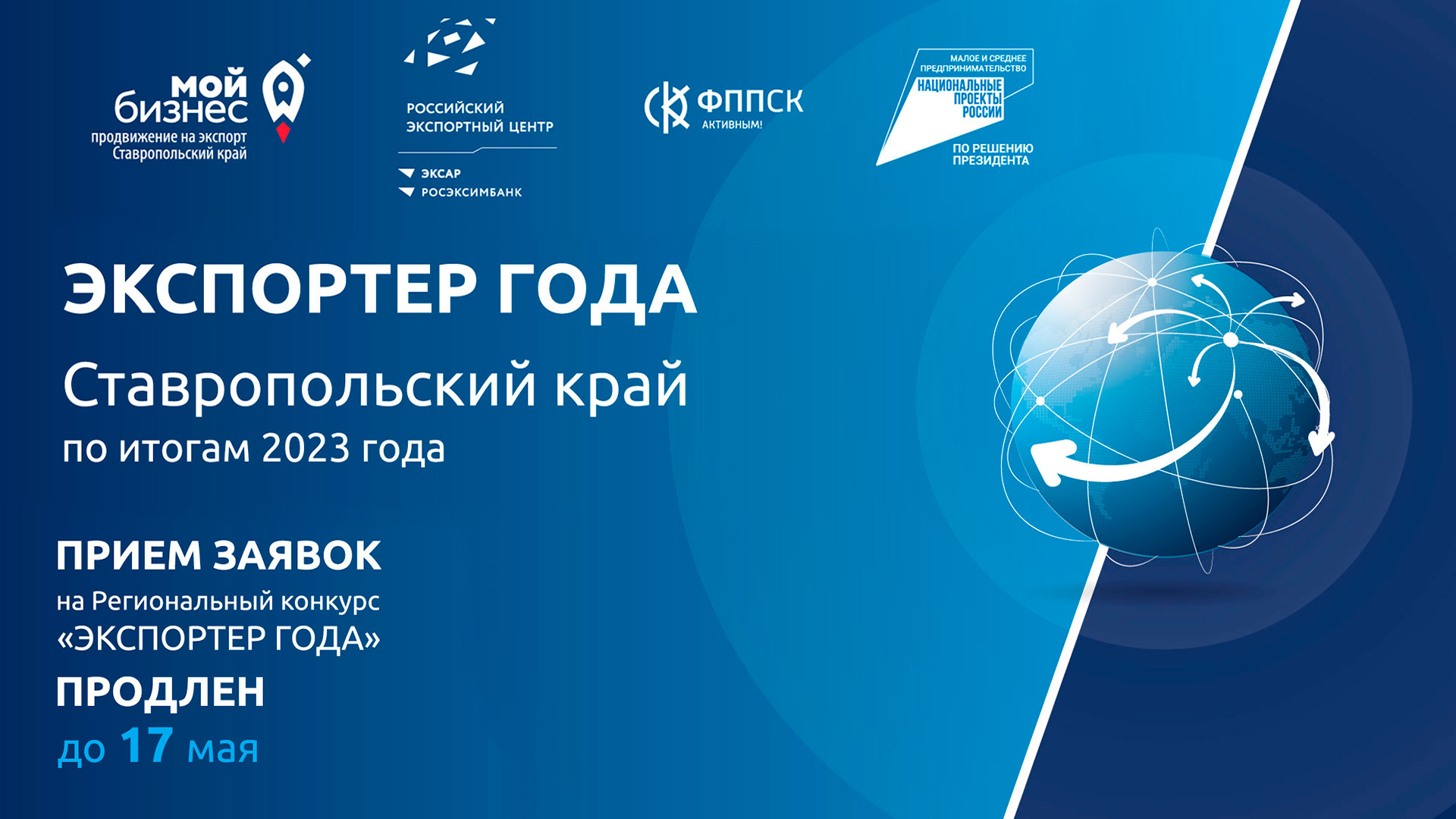 мой бизнес
продвижение на экспорт
Ставропольский край

РОССИЙСКИЙ ЭКСПОРТНЫЙ ЦЕНТР
ЭКСАР
РОСЭКСИМБАНК

ФППСК
АКТИВНЫМ!

МАЛОЕ И СРЕДНЕЕ ПРЕДПРИНИМАТЕЛЬСТВО
НАЦИОНАЛЬНЫЕ ПРОЕКТЫ РОССИИ
ПО РЕШЕНИЮ ПРЕЗИДЕНТА

ЭКСПОРТЕР ГОДА
Ставропольский край
по итогам 2023 года

ПРИЕМ ЗАЯВОК
на Региональный конкурс «ЭКСПОРТЕР ГОДА»
ПРОДЛЕН
до 17 мая